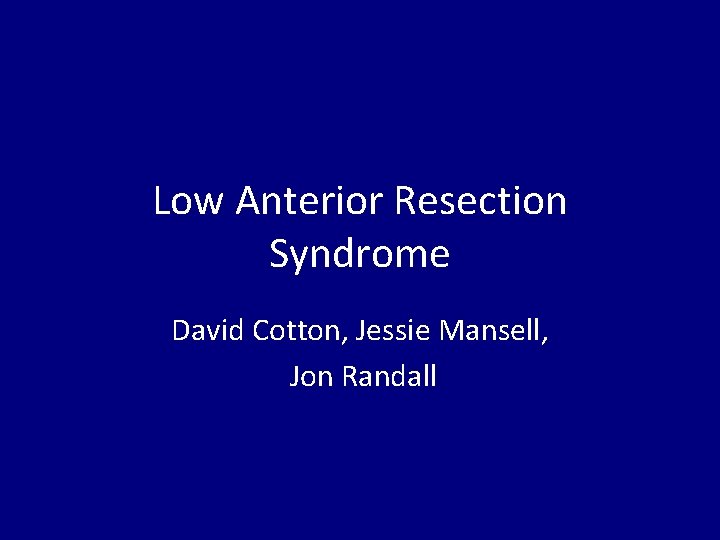 Low Anterior Resection Syndrome

David Cotton, Jessie Mansell, Jon Randall